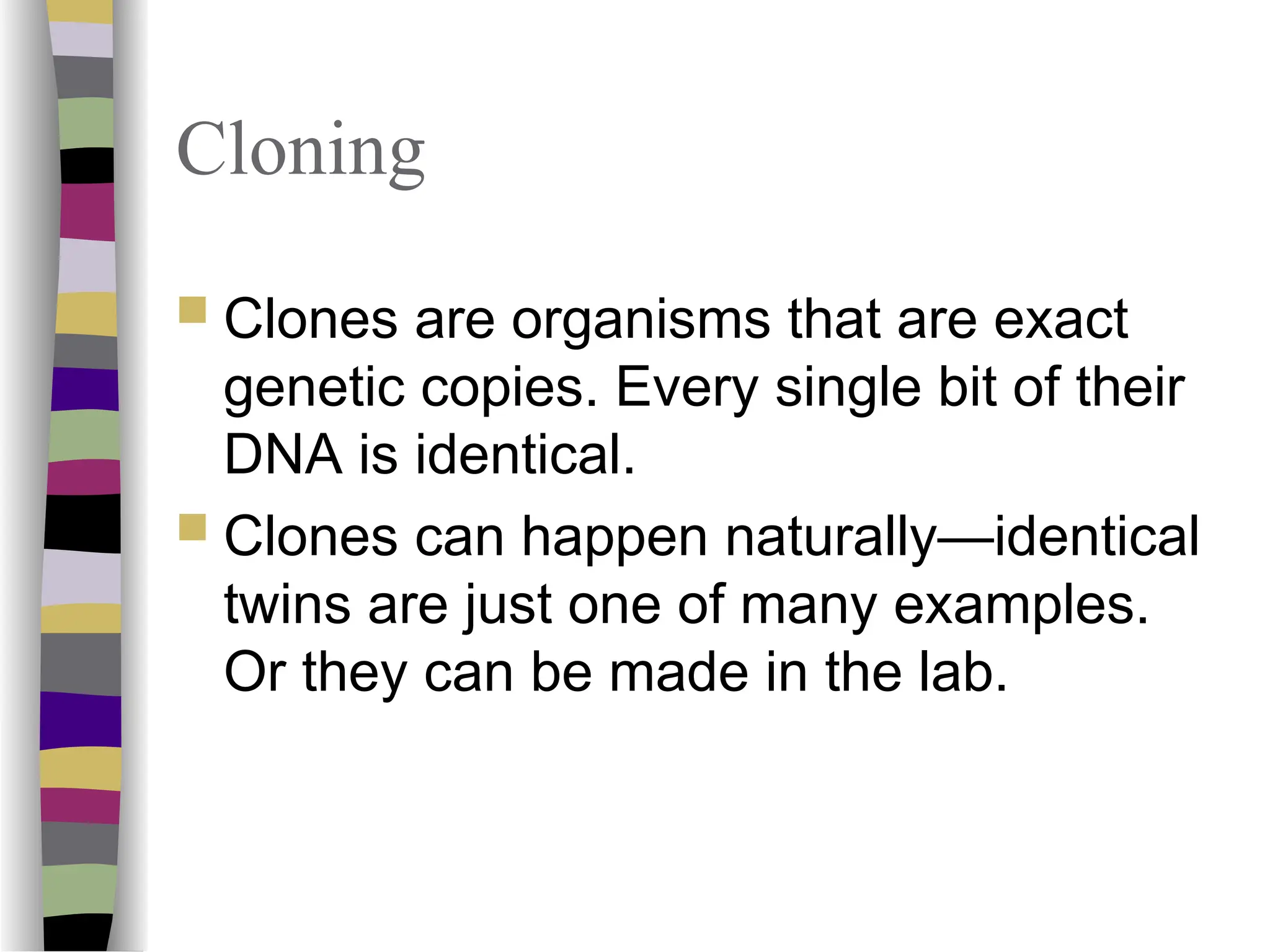 Cloning

- Clones are organisms that are exact genetic copies. Every single bit of their DNA is identical.
- Clones can happen naturally—identical twins are just one of many examples. Or they can be made in the lab.